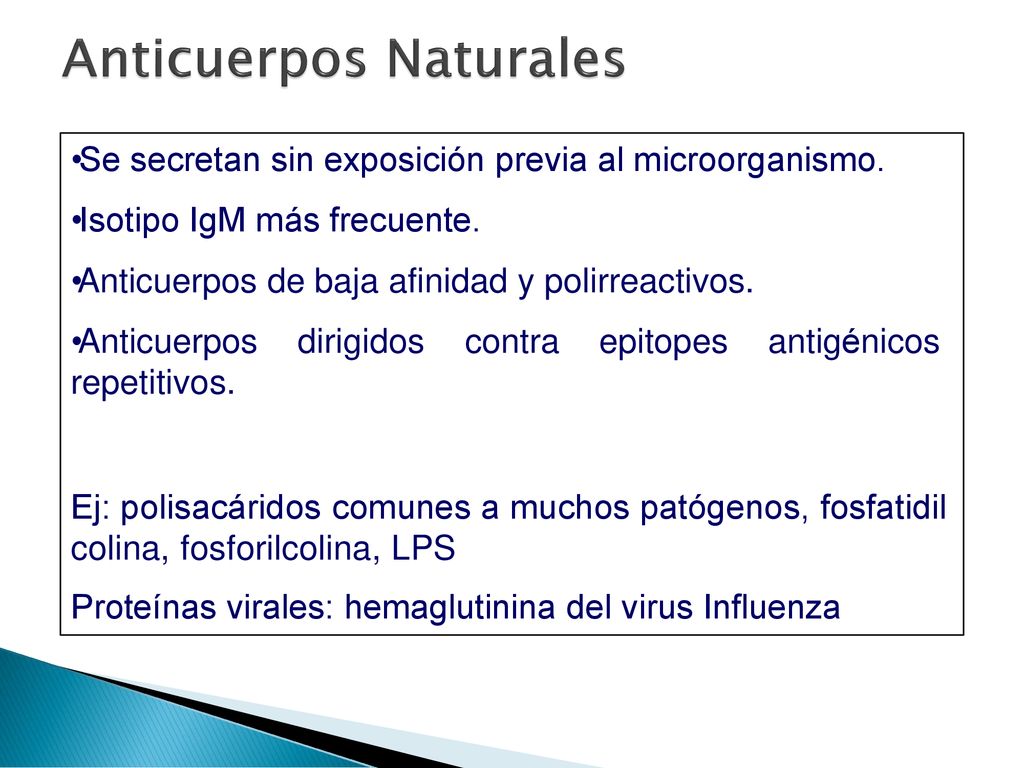 Anticuerpos Naturales

•Se secretan sin exposición previa al microorganismo.

•Isotipo IgM más frecuente.

•Anticuerpos de baja afinidad y polirreactivos.

•Anticuerpos dirigidos contra epitopes antigénicos repetitivos.

Ej: polisacáridos comunes a muchos patógenos, fosfatidil colina, fosforilcolina, LPS

Proteínas virales: hemaglutinina del virus Influenza